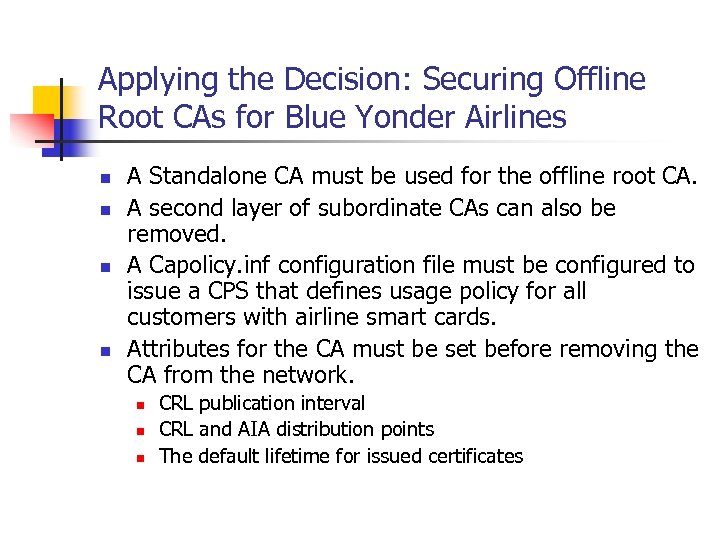 Applying the Decision: Securing Offline Root CAs for Blue Yonder Airlines

- A Standalone CA must be used for the offline root CA.
- A second layer of subordinate CAs can also be removed.
- A Capolicy.inf configuration file must be configured to issue a CPS that defines usage policy for all customers with airline smart cards.
- Attributes for the CA must be set before removing the CA from the network.
  - CRL publication interval
  - CRL and AIA distribution points
  - The default lifetime for issued certificates